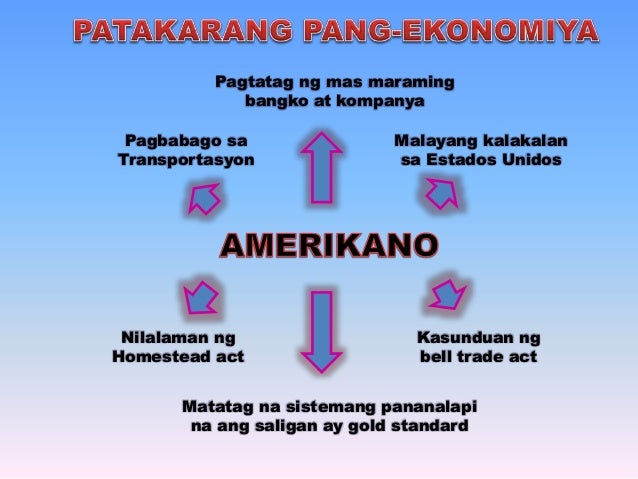 PATAKARANG PANG-EKONOMIYA

Pagtatag ng mas maraming bangko at kompanya

Pagbabago sa Transportasyon

Malayang kalakalan sa Estados Unidos

AMERIKANO

Nilalaman ng Homestead act

Kasunduan ng bell trade act

Matatag na sistemang pananalapi na ang saligan ay gold standard